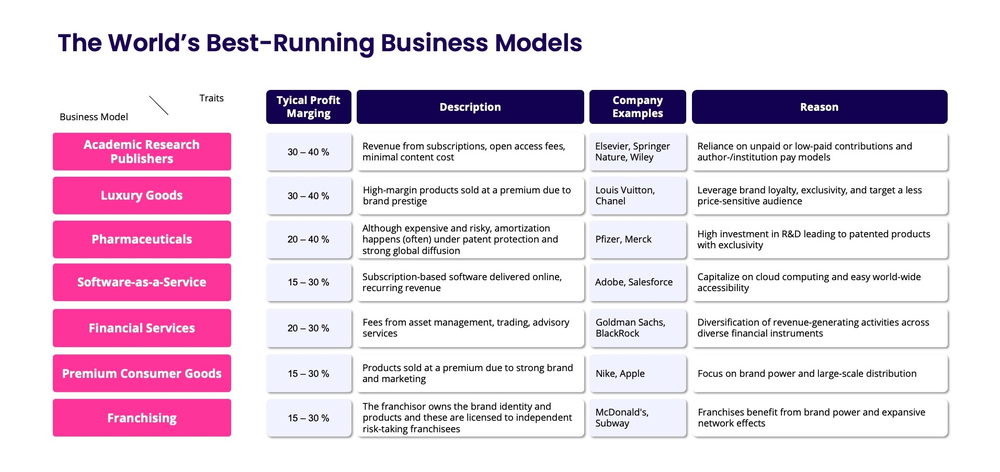 The World's Best-Running Business Models

| Business Model \ Traits | Tyical Profit Marging | Description | Company Examples | Reason |
|---|---|---|---|---|
| Academic Research Publishers | 30 – 40 % | Revenue from subscriptions, open access fees, minimal content cost | Elsevier, Springer Nature, Wiley | Reliance on unpaid or low-paid contributions and author-/institution pay models |
| Luxury Goods | 30 – 40 % | High-margin products sold at a premium due to brand prestige | Louis Vuitton, Chanel | Leverage brand loyalty, exclusivity, and target a less price-sensitive audience |
| Pharmaceuticals | 20 – 40 % | Although expensive and risky, amortization happens (often) under patent protection and strong global diffusion | Pfizer, Merck | High investment in R&D leading to patented products with exclusivity |
| Software-as-a-Service | 15 – 30 % | Subscription-based software delivered online, recurring revenue | Adobe, Salesforce | Capitalize on cloud computing and easy world-wide accessibility |
| Financial Services | 20 – 30 % | Fees from asset management, trading, advisory services | Goldman Sachs, BlackRock | Diversification of revenue-generating activities across diverse financial instruments |
| Premium Consumer Goods | 15 – 30 % | Products sold at a premium due to strong brand and marketing | Nike, Apple | Focus on brand power and large-scale distribution |
| Franchising | 15 – 30 % | The franchisor owns the brand identity and products and these are licensed to independent risk-taking franchisees | McDonald's, Subway | Franchises benefit from brand power and expansive network effects |